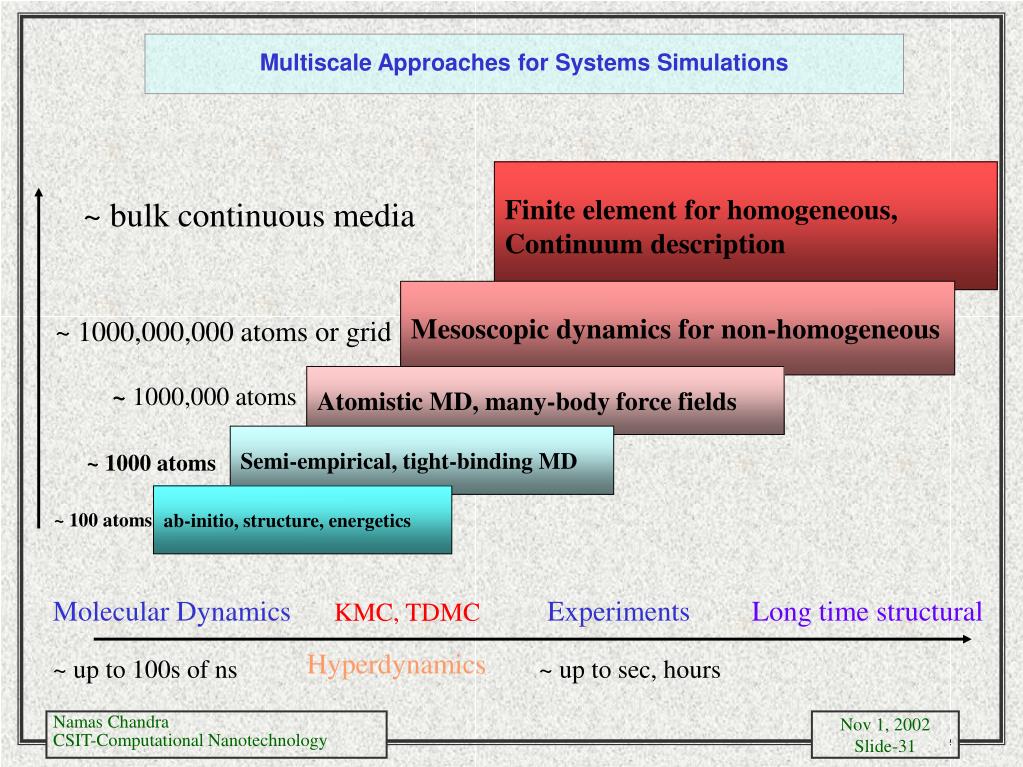 Multiscale Approaches for Systems Simulations

~ bulk continuous media

Finite element for homogeneous, Continuum description

~ 1000,000,000 atoms or grid

Mesoscopic dynamics for non-homogeneous

~ 1000,000 atoms

Atomistic MD, many-body force fields

~ 1000 atoms

Semi-empirical, tight-binding MD

~ 100 atoms

ab-initio, structure, energetics

Molecular Dynamics KMC, TDMC Experiments Long time structural

~ up to 100s of ns Hyperdynamics ~ up to sec, hours

Namas Chandra
CSIT-Computational Nanotechnology

Nov 1, 2002
Slide-31